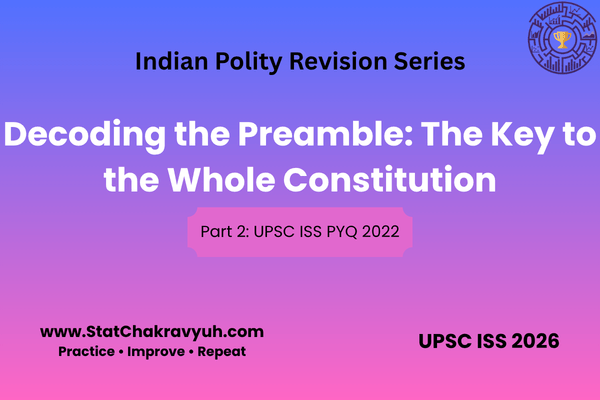 Indian Polity Revision Series

Decoding the Preamble: The Key to the Whole Constitution

Part 2: UPSC ISS PYQ 2022

www.StatChakravyuh.com
Practice • Improve • Repeat

UPSC ISS 2026